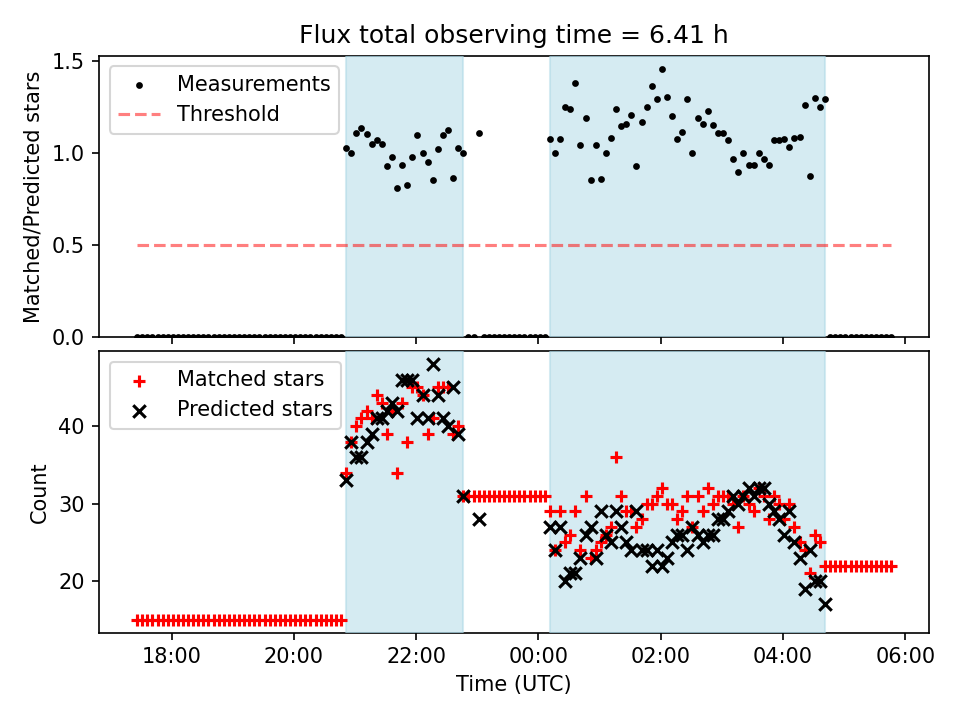 Flux total observing time = 6.41 h

Measurements
Threshold

Matched/Predicted stars

1.5
1.0
0.5
0.0

Matched stars
Predicted stars

Count

40
30
20

18:00
20:00
22:00
00:00
02:00
04:00
06:00

Time (UTC)